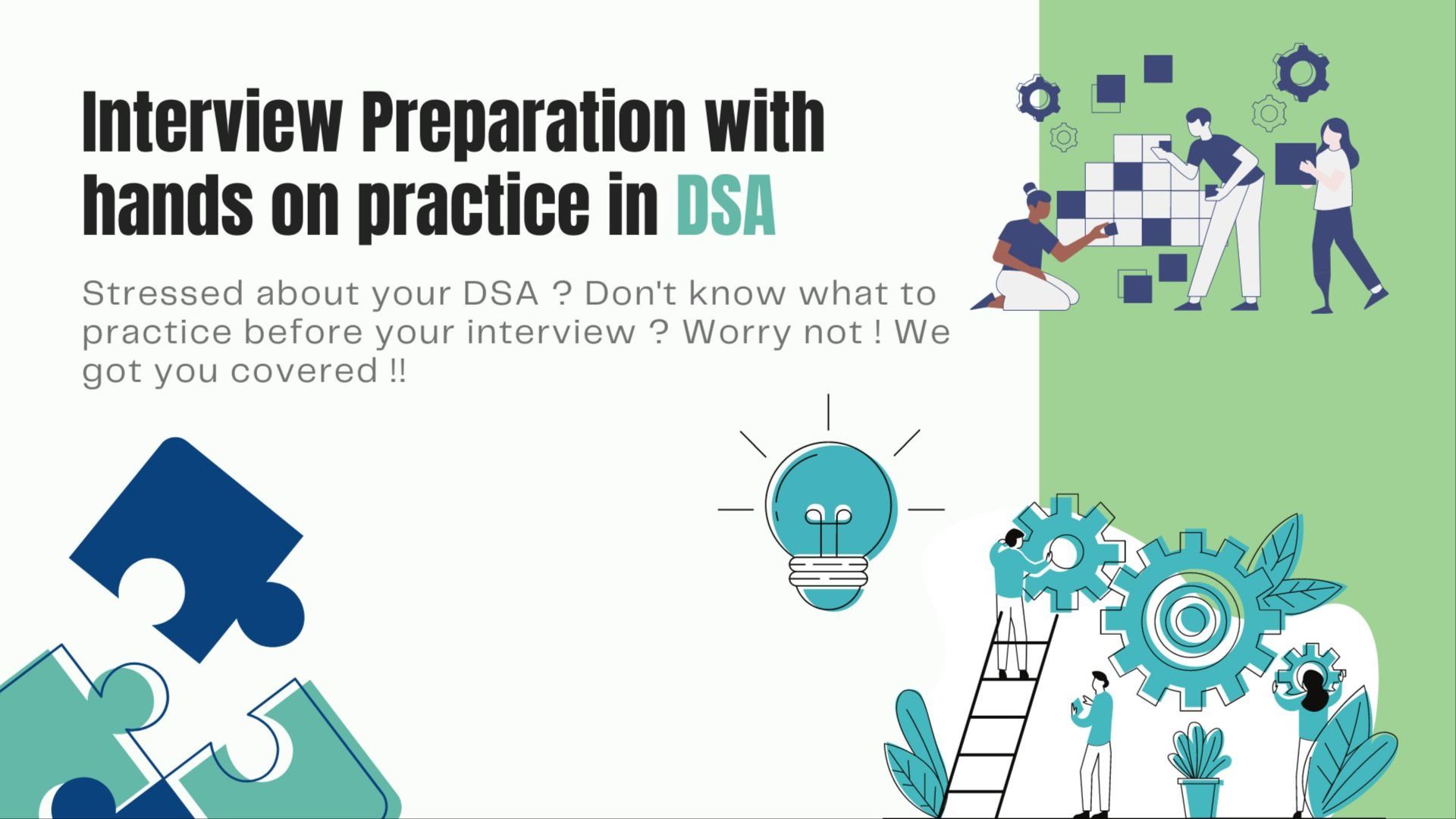 Interview Preparation with hands on practice in DSA

Stressed about your DSA ? Don't know what to practice before your interview ? Worry not ! We got you covered !!